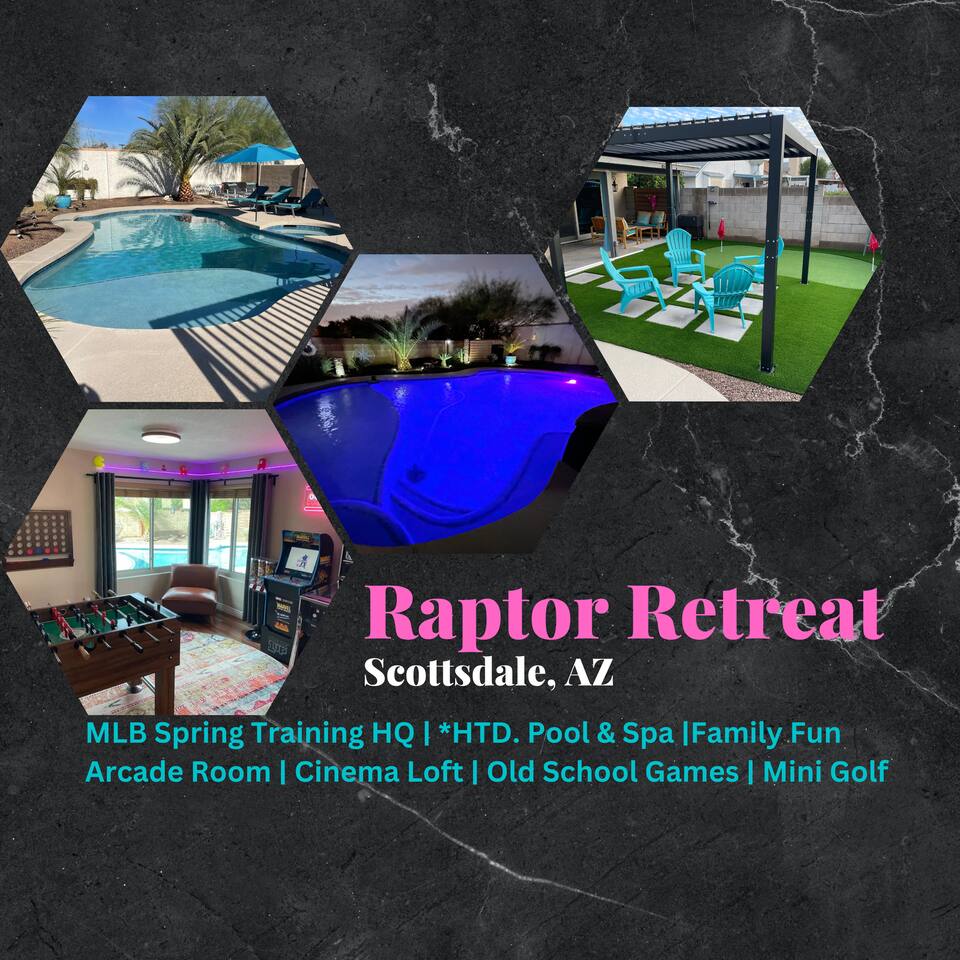 Raptor Retreat

Scottsdale, AZ

MLB Spring Training HQ | *HTD. Pool & Spa |Family Fun Arcade Room | Cinema Loft | Old School Games | Mini Golf